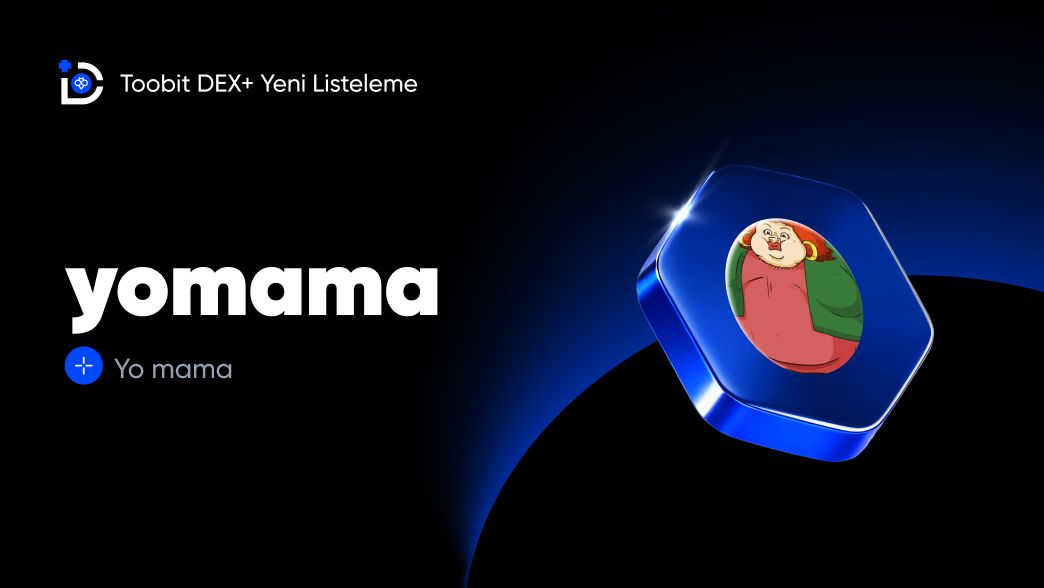 Toobit DEX+ Yeni Listeleme

yomama

Yo mama